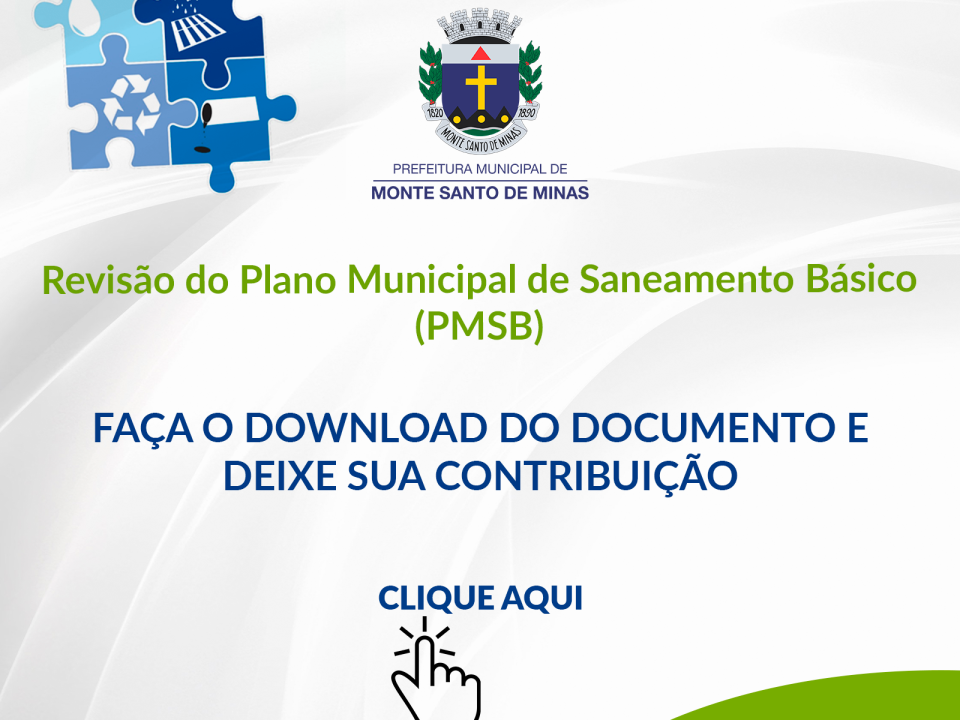 1820 1890
MONTE SANTO DE MINAS

PREFEITURA MUNICIPAL DE
MONTE SANTO DE MINAS

Revisão do Plano Municipal de Saneamento Básico (PMSB)

FAÇA O DOWNLOAD DO DOCUMENTO E DEIXE SUA CONTRIBUIÇÃO

CLIQUE AQUI